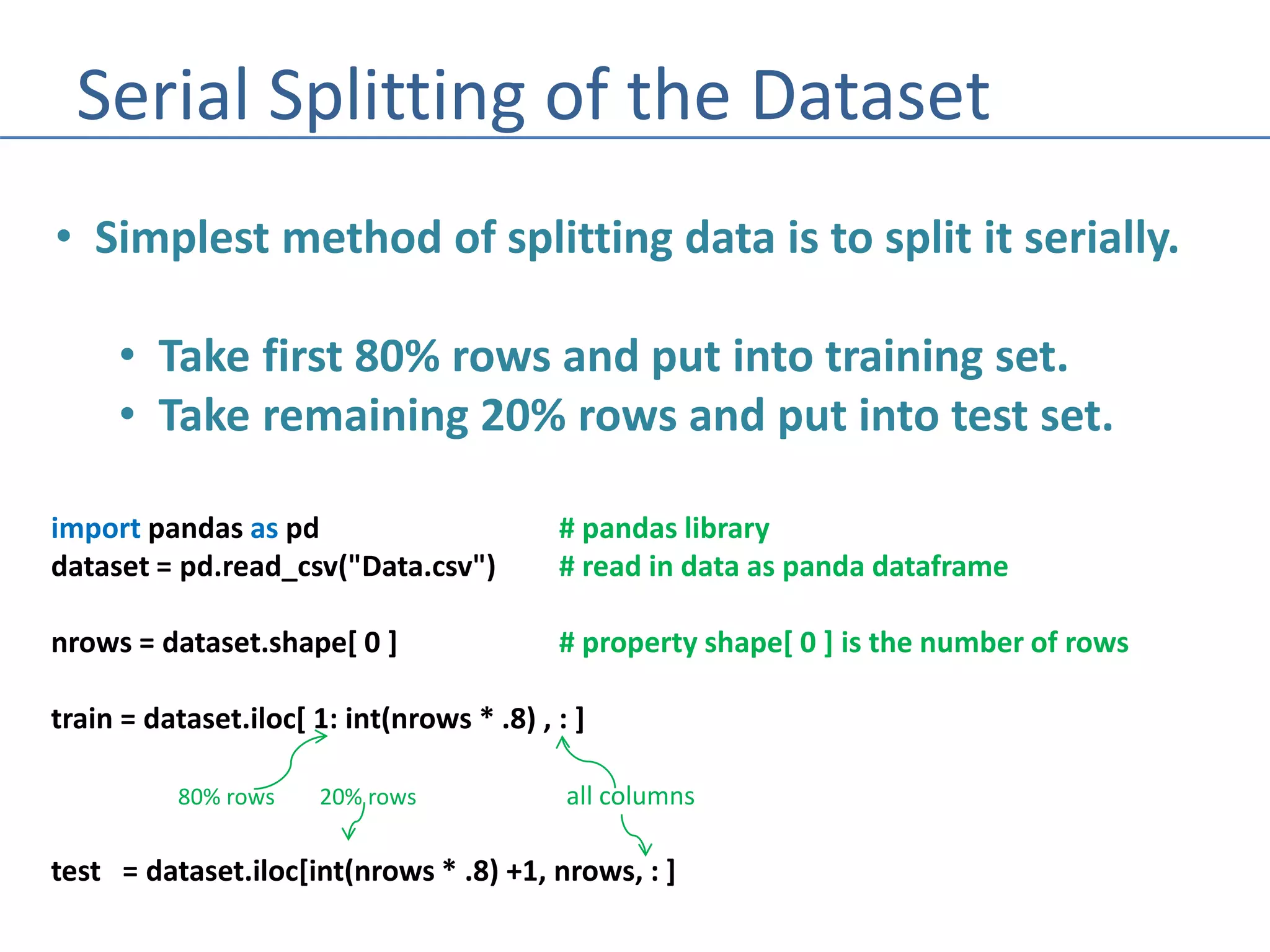 Serial Splitting of the Dataset

• Simplest method of splitting data is to split it serially.

• Take first 80% rows and put into training set.
• Take remaining 20% rows and put into test set.

import pandas as pd # pandas library
dataset = pd.read_csv("Data.csv") # read in data as panda dataframe

nrows = dataset.shape[ 0 ] # property shape[ 0 ] is the number of rows

train = dataset.iloc[ 1: int(nrows * .8) , : ]

80% rows 20% rows all columns

test = dataset.iloc[int(nrows * .8) +1, nrows, : ]